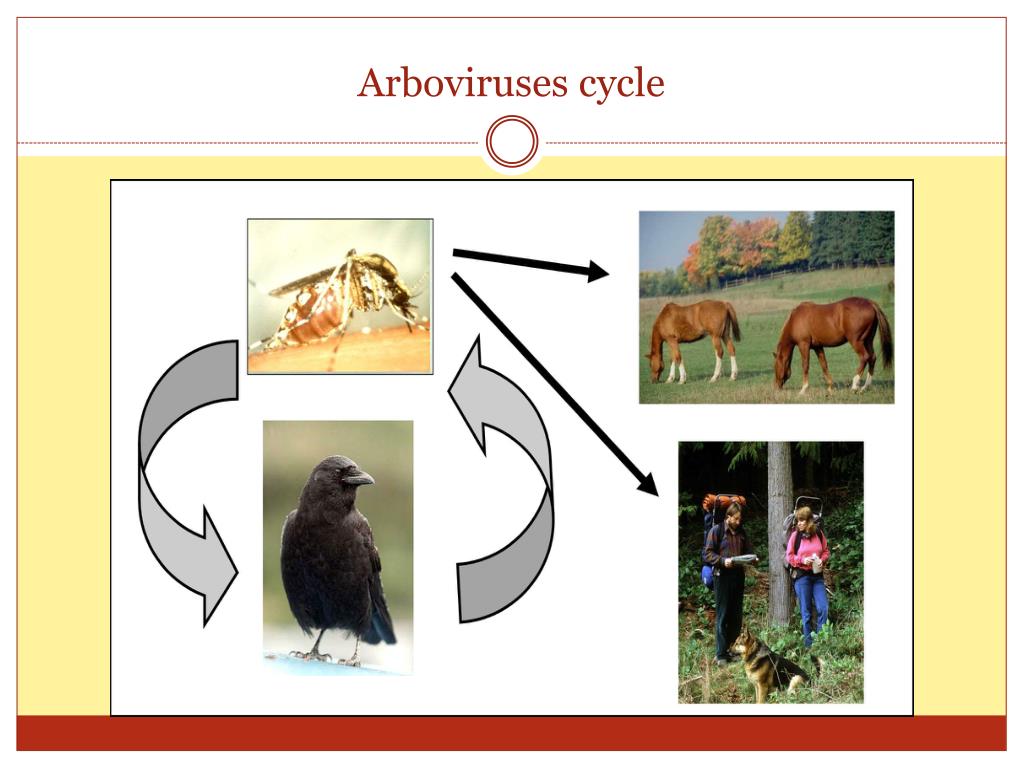 Arboviruses cycle